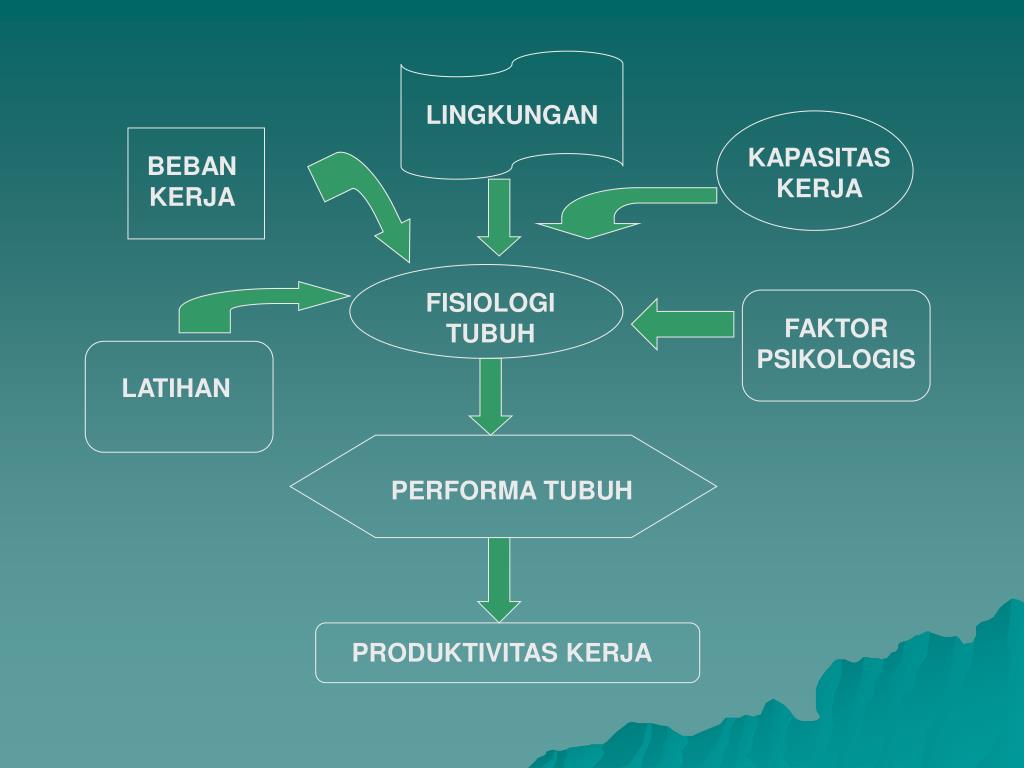 LINGKUNGAN

BEBAN KERJA

KAPASITAS KERJA

FISIOLOGI TUBUH

FAKTOR PSIKOLOGIS

LATIHAN

PERFORMA TUBUH

PRODUKTIVITAS KERJA